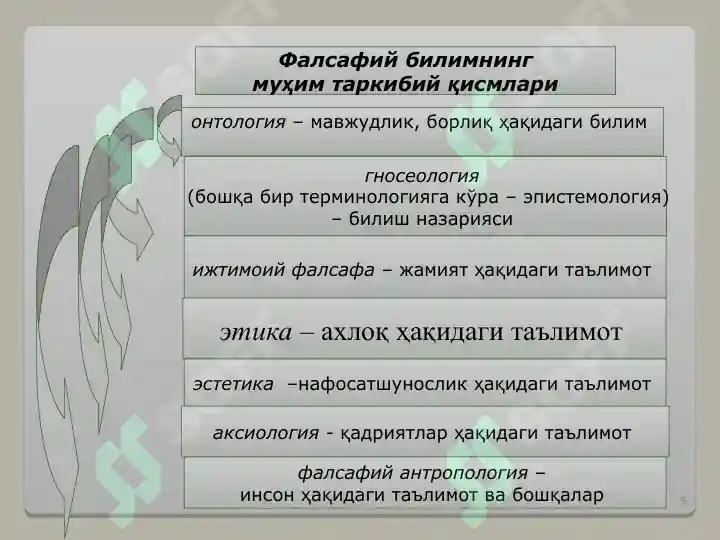 Фалсафий билимнинг муҳим таркибий қисмлари

онтология – мавжудлик, борлиқ ҳақидаги билим

гносеология (бошқа бир терминологияга кўра – эпистемология) – билиш назарияси

ижтимоий фалсафа – жамият ҳақидаги таълимот

этика – ахлоқ ҳақидаги таълимот

эстетика –нафосатшунослик ҳақидаги таълимот

аксиология - қадриятлар ҳақидаги таълимот

фалсафий антропология – инсон ҳақидаги таълимот ва бошқалар

5